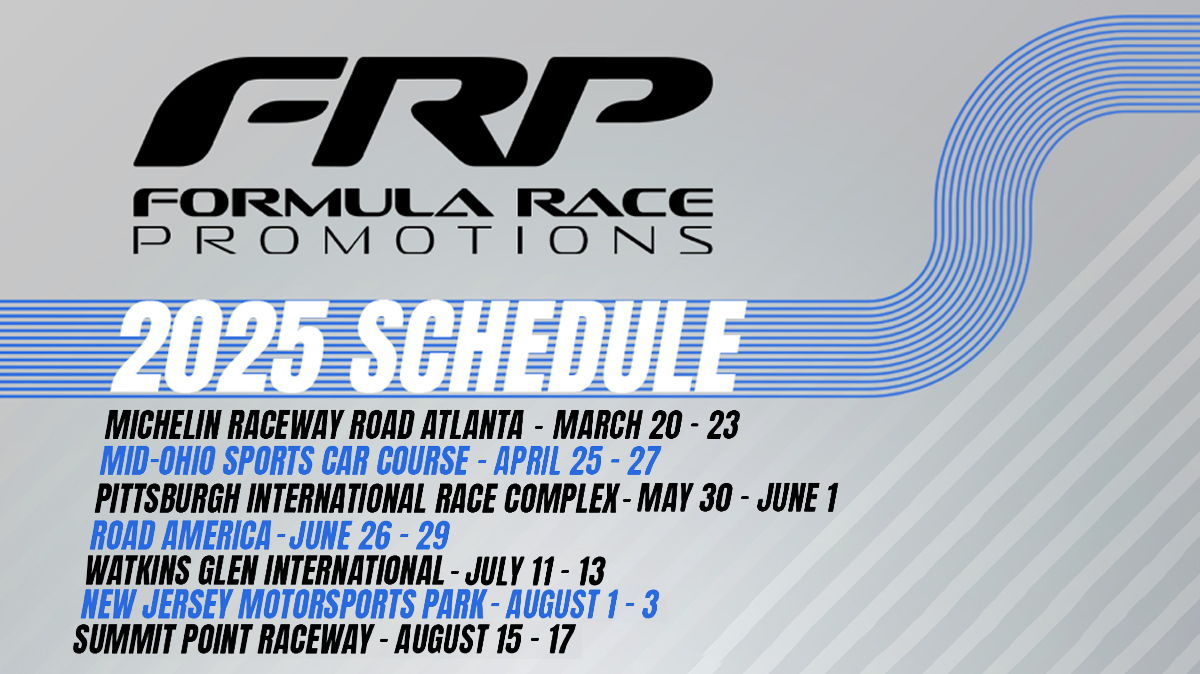 FRP
FORMULA RACE
PROMOTIONS

2025 SCHEDULE

MICHELIN RACEWAY ROAD ATLANTA - MARCH 20 - 23
MID-OHIO SPORTS CAR COURSE - APRIL 25 - 27
PITTSBURGH INTERNATIONAL RACE COMPLEX - MAY 30 - JUNE 1
ROAD AMERICA - JUNE 26 - 29
WATKINS GLEN INTERNATIONAL - JULY 11 - 13
NEW JERSEY MOTORSPORTS PARK - AUGUST 1 - 3
SUMMIT POINT RACEWAY - AUGUST 15 - 17